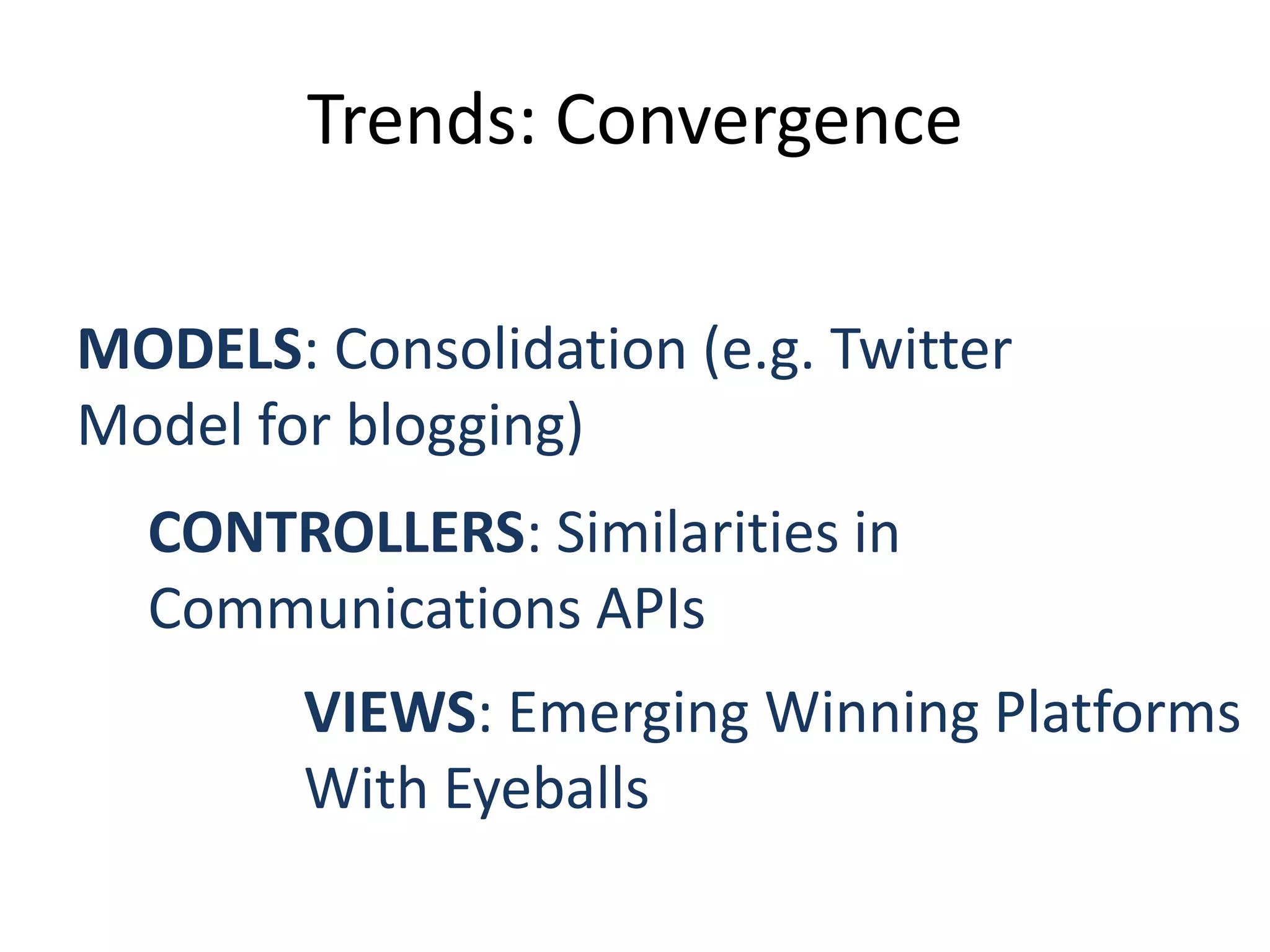 Trends: Convergence

MODELS: Consolidation (e.g. Twitter Model for blogging)

CONTROLLERS: Similarities in Communications APIs

VIEWS: Emerging Winning Platforms With Eyeballs